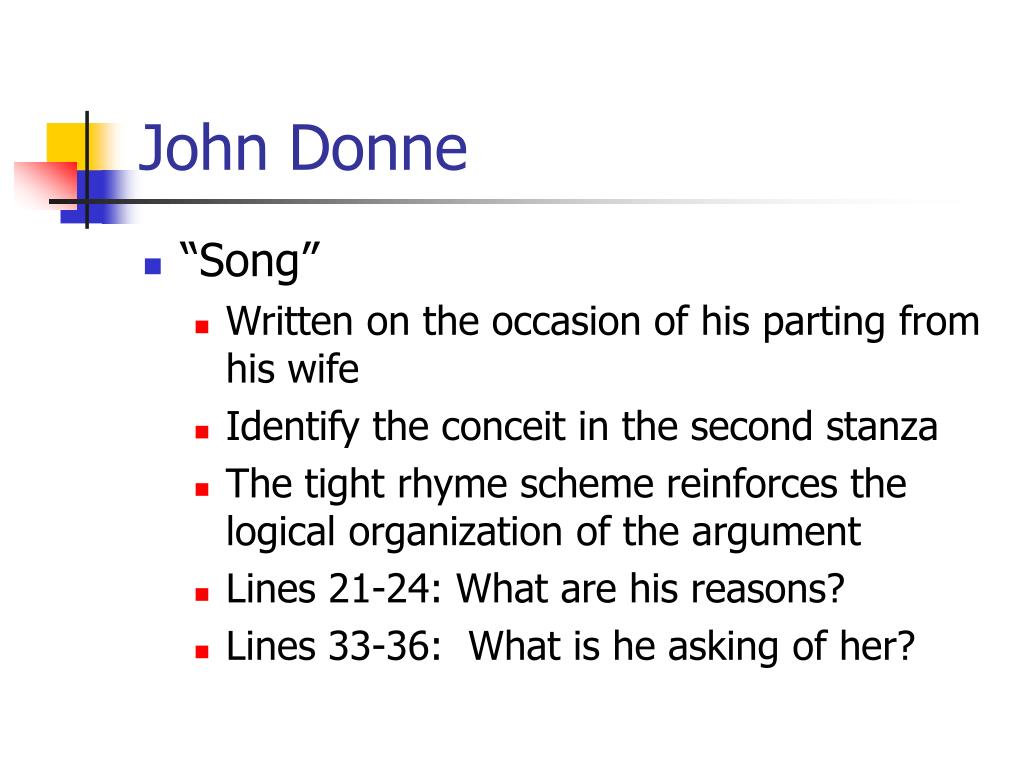 John Donne

- “Song”
  - Written on the occasion of his parting from his wife
  - Identify the conceit in the second stanza
  - The tight rhyme scheme reinforces the logical organization of the argument
  - Lines 21-24: What are his reasons?
  - Lines 33-36: What is he asking of her?